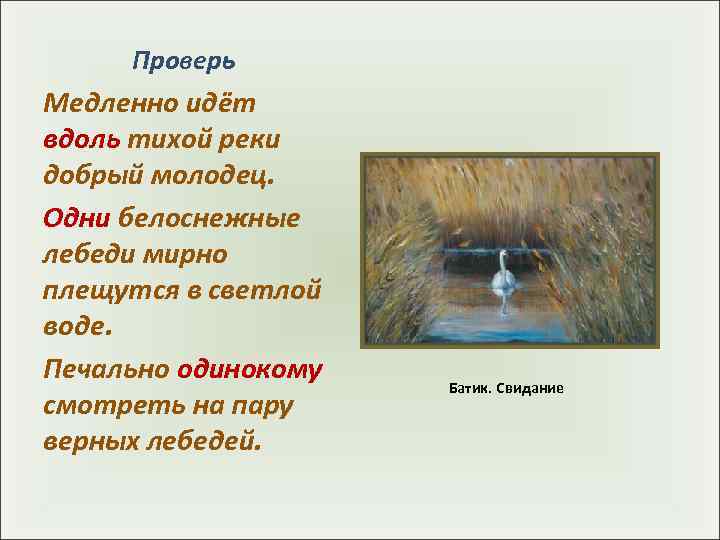 Проверь

Медленно идёт вдоль тихой реки добрый молодец.

Одни белоснежные лебеди мирно плещутся в светлой воде.

Печально одинокому смотреть на пару верных лебедей.

Батик. Свидание